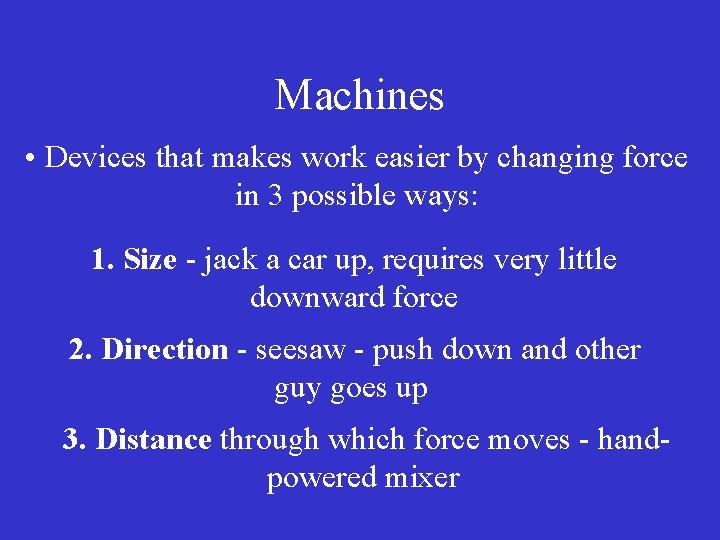 Machines

• Devices that makes work easier by changing force in 3 possible ways:

1. Size - jack a car up, requires very little downward force

2. Direction - seesaw - push down and other guy goes up

3. Distance through which force moves - hand-powered mixer